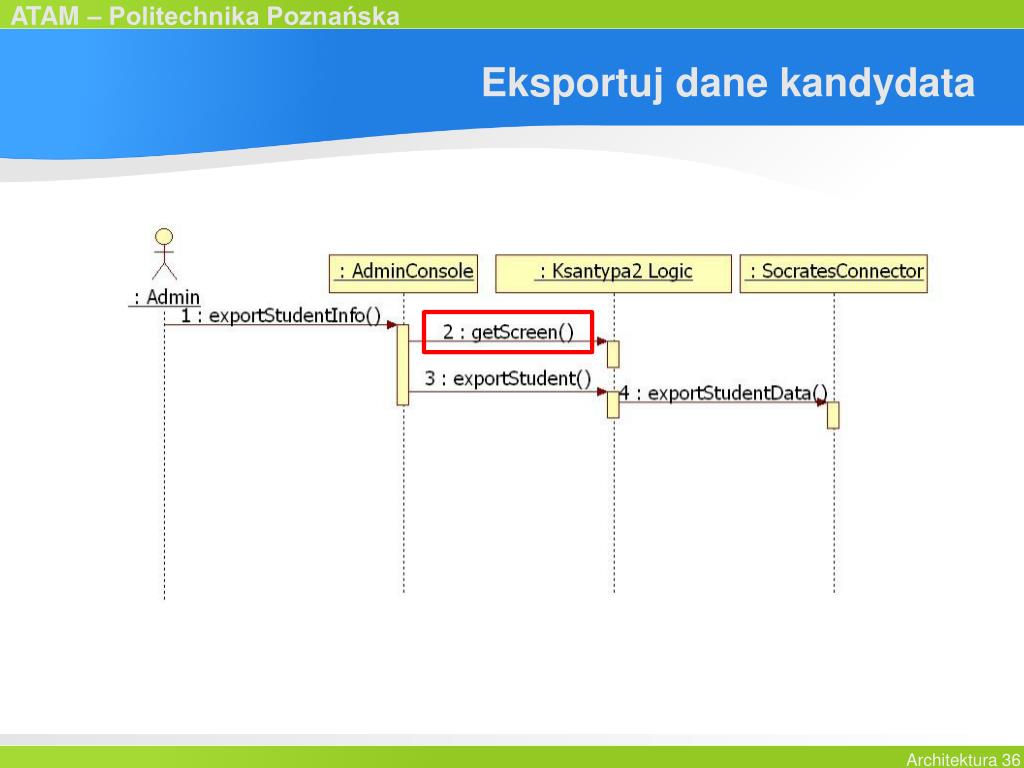 ATAM – Politechnika Poznańska

Eksportuj dane kandydata

: Admin

: AdminConsole

: Ksantypa2 Logic

: SocratesConnector

1 : exportStudentInfo()

2 : getScreen()

3 : exportStudent()

4 : exportStudentData()

Architektura 36